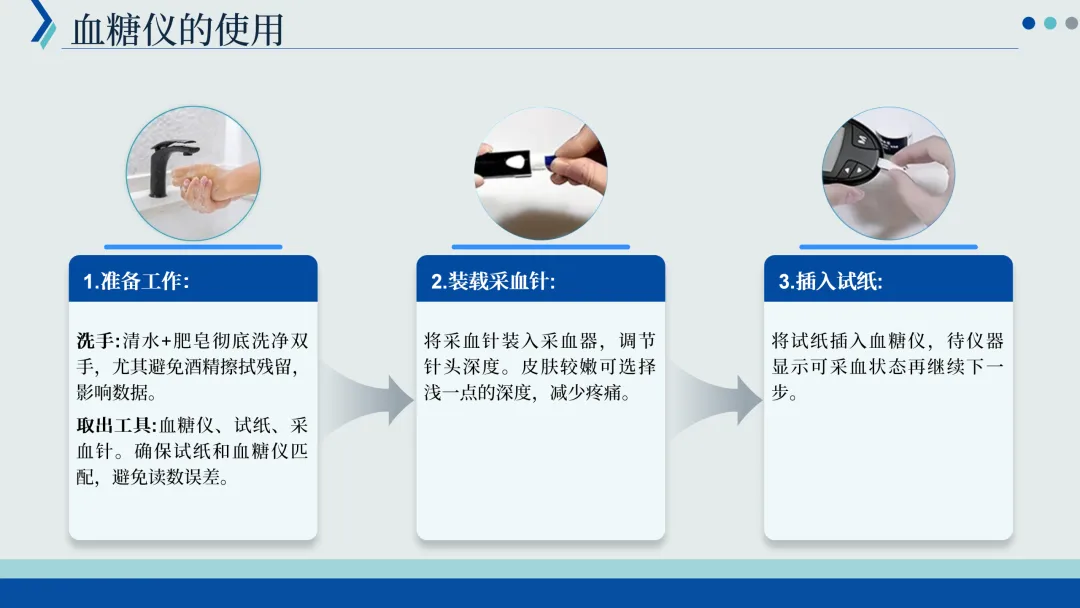 血糖仪的使用

1.准备工作:

洗手:清水+肥皂彻底洗净双手，尤其避免酒精擦拭残留，影响数据。

取出工具:血糖仪、试纸、采血针。确保试纸和血糖仪匹配，避免读数误差。

2.装载采血针:

将采血针装入采血器，调节针头深度。皮肤较嫩可选择浅一点的深度，减少疼痛。

3.插入试纸:

将试纸插入血糖仪，待仪器显示可采血状态再继续下一步。